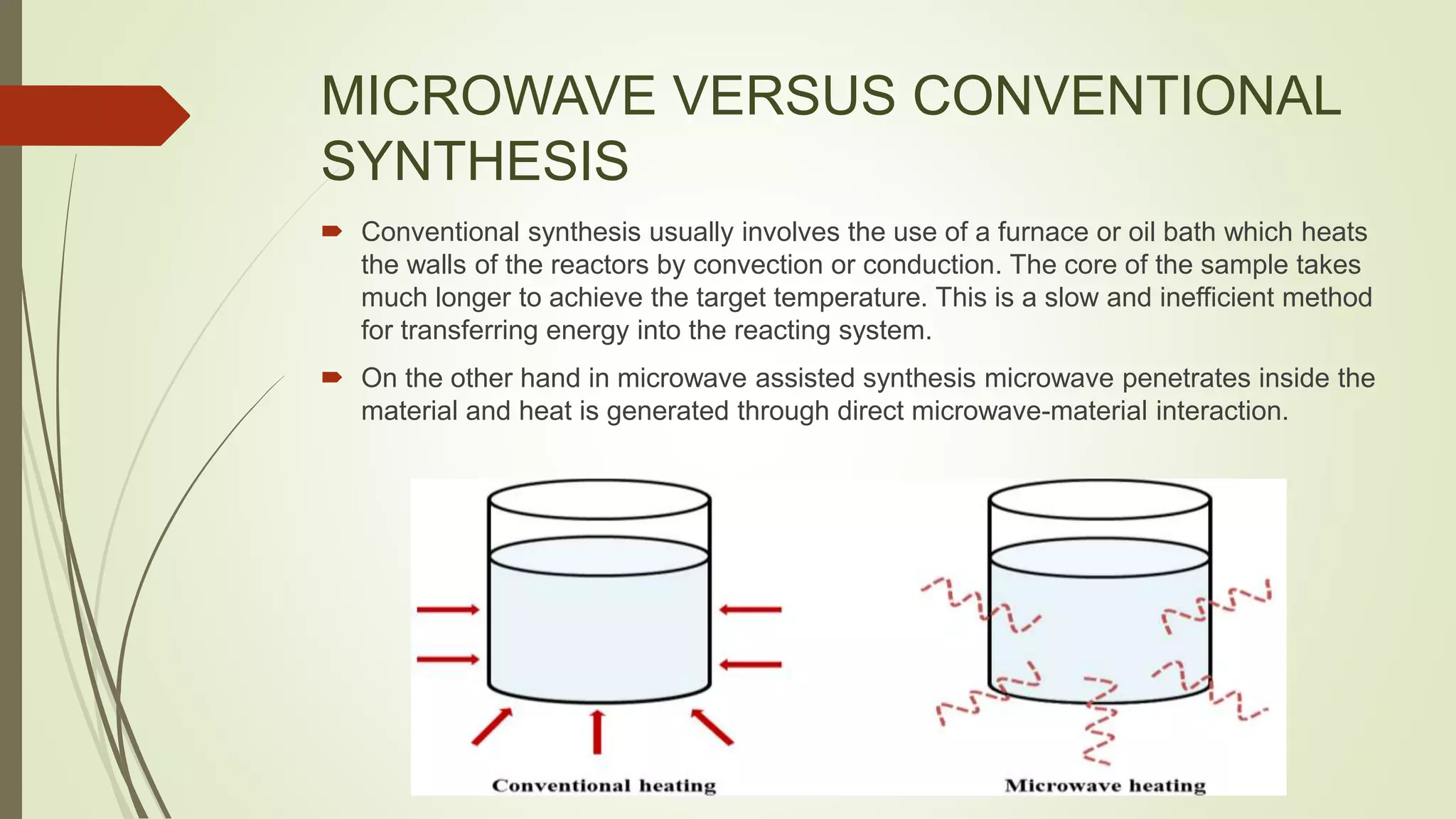 MICROWAVE VERSUS CONVENTIONAL SYNTHESIS

Conventional synthesis usually involves the use of a furnace or oil bath which heats the walls of the reactors by convection or conduction. The core of the sample takes much longer to achieve the target temperature. This is a slow and inefficient method for transferring energy into the reacting system.

On the other hand in microwave assisted synthesis microwave penetrates inside the material and heat is generated through direct microwave-material interaction.

Conventional heating

Microwave heating